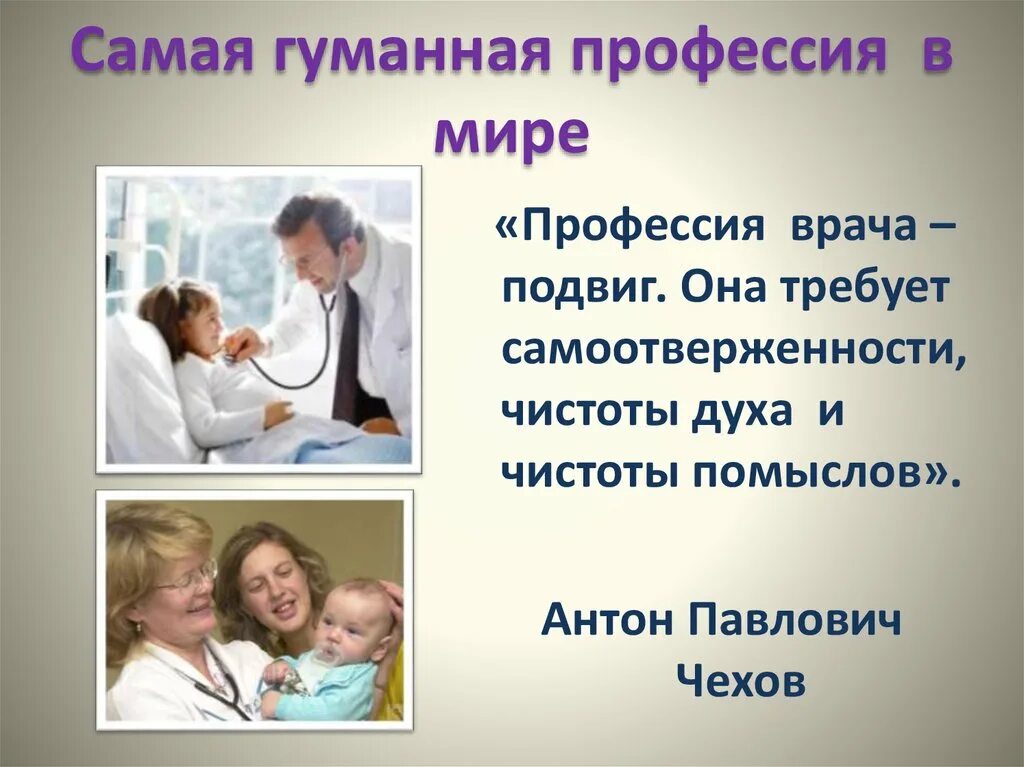 Самая гуманная профессия в мире

«Профессия врача – подвиг. Она требует самоотверженности, чистоты духа и чистоты помыслов».

Антон Павлович Чехов